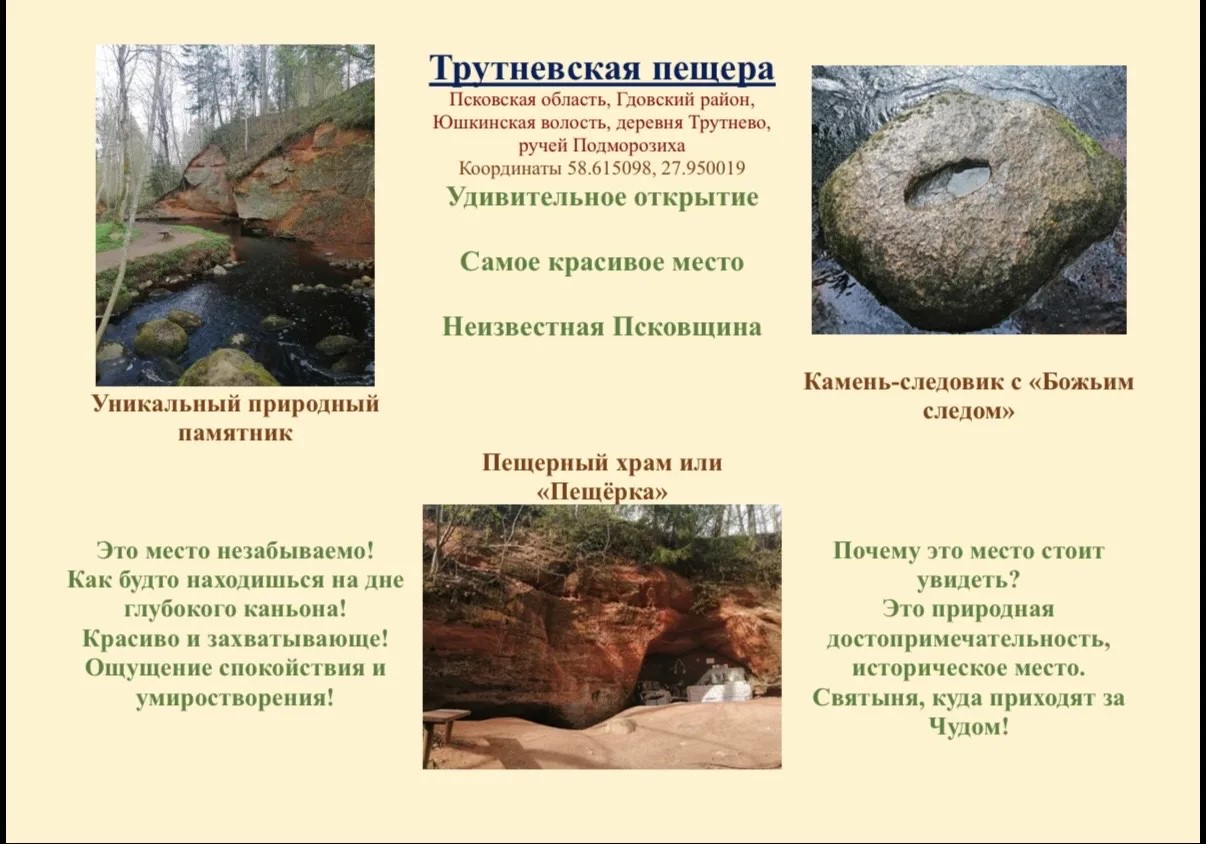 Трутневская пещера
Псковская область, Гдовский район,
Юшкинская волость, деревня Трутнево,
ручей Подморозиха
Координаты 58.615098, 27.950019

Удивительное открытие

Самое красивое место

Неизвестная Псковщина

Уникальный природный памятник

Камень-следовик с «Божьим следом»

Пещерный храм или «Пещёрка»

Это место незабываемо!
Как будто находишься на дне глубокого каньона!
Красиво и захватывающе!
Ощущение спокойствия и умиротворения!

Почему это место стоит увидеть?
Это природная достопримечательность, историческое место.
Святыня, куда приходят за Чудом!